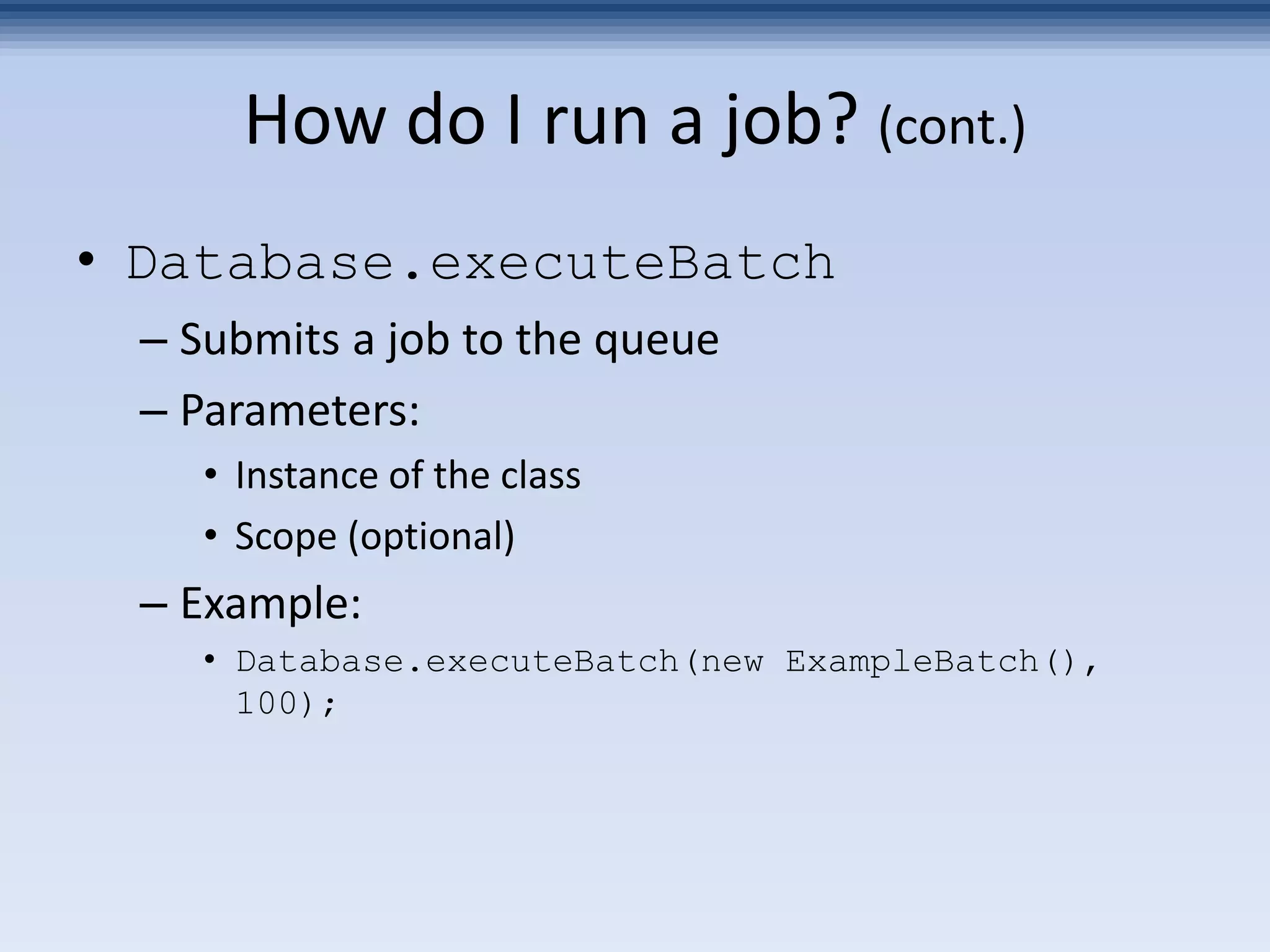 How do I run a job? (cont.)

• Database.executeBatch
– Submits a job to the queue
– Parameters:
• Instance of the class
• Scope (optional)
– Example:
• Database.executeBatch(new ExampleBatch(), 100);